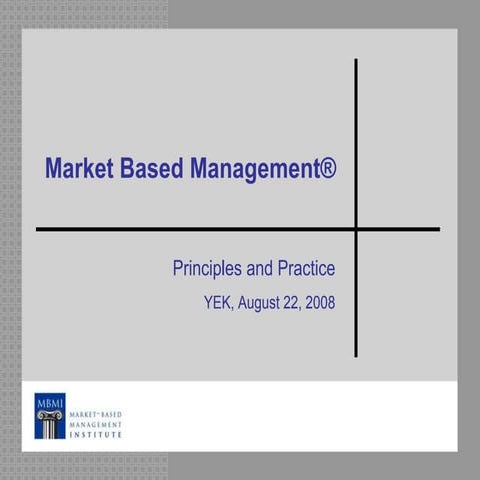 Market Based Management®

Principles and Practice

YEK, August 22, 2008

MBMI

MARKET-BASED MANAGEMENT INSTITUTE